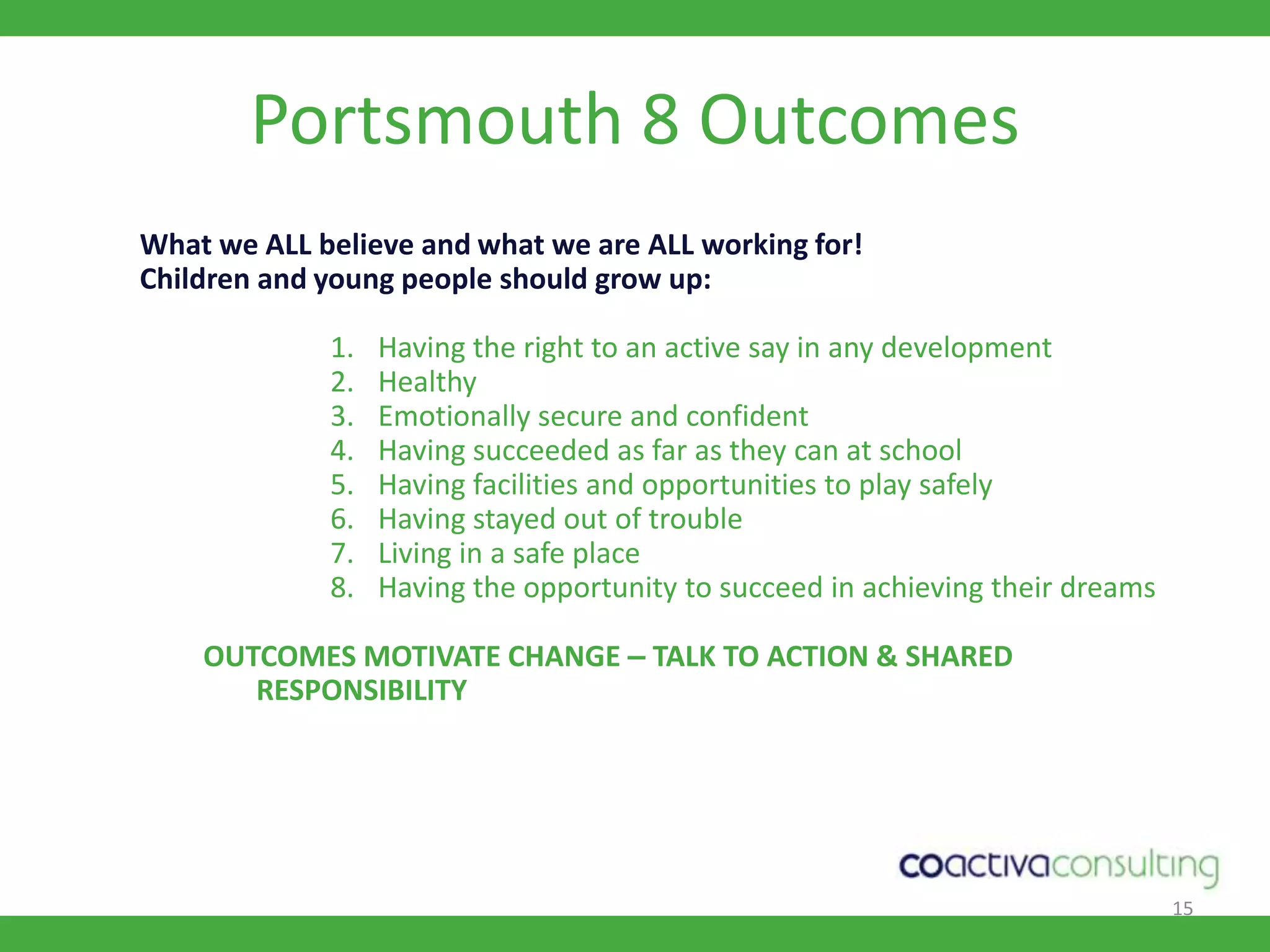 Portsmouth 8 Outcomes

What we ALL believe and what we are ALL working for!
Children and young people should grow up:

1. Having the right to an active say in any development
2. Healthy
3. Emotionally secure and confident
4. Having succeeded as far as they can at school
5. Having facilities and opportunities to play safely
6. Having stayed out of trouble
7. Living in a safe place
8. Having the opportunity to succeed in achieving their dreams

OUTCOMES MOTIVATE CHANGE – TALK TO ACTION & SHARED RESPONSIBILITY

coactivaconsulting

15